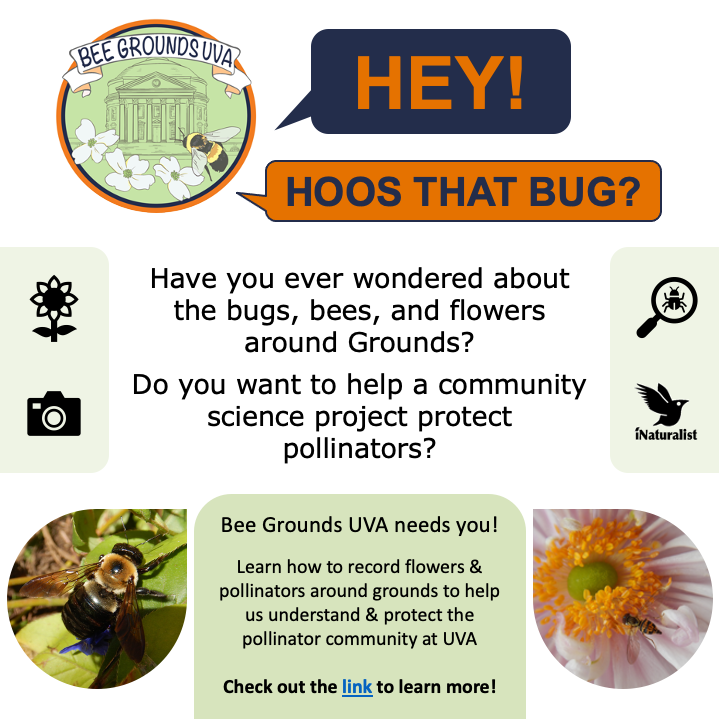 BEE GROUNDS UVA

HEY!

HOOS THAT BUG?

Have you ever wondered about the bugs, bees, and flowers around Grounds?

Do you want to help a community science project protect pollinators?

iNaturalist

Bee Grounds UVA needs you!

Learn how to record flowers & pollinators around grounds to help us understand & protect the pollinator community at UVA

Check out the link to learn more!